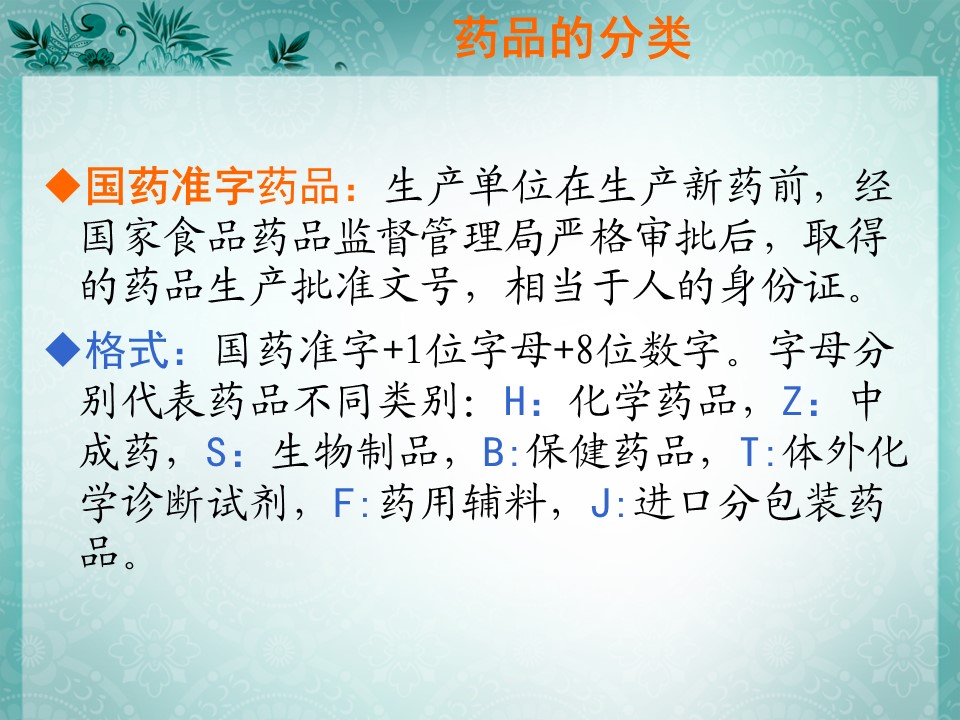 药品的分类

◆国药准字药品：生产单位在生产新药前，经国家食品药品监督管理局严格审批后，取得的药品生产批准文号，相当于人的身份证。

◆格式：国药准字+1位字母+8位数字。字母分别代表药品不同类别：H：化学药品，Z：中成药，S：生物制品，B:保健药品，T:体外化学诊断试剂，F:药用辅料，J:进口分包装药品。